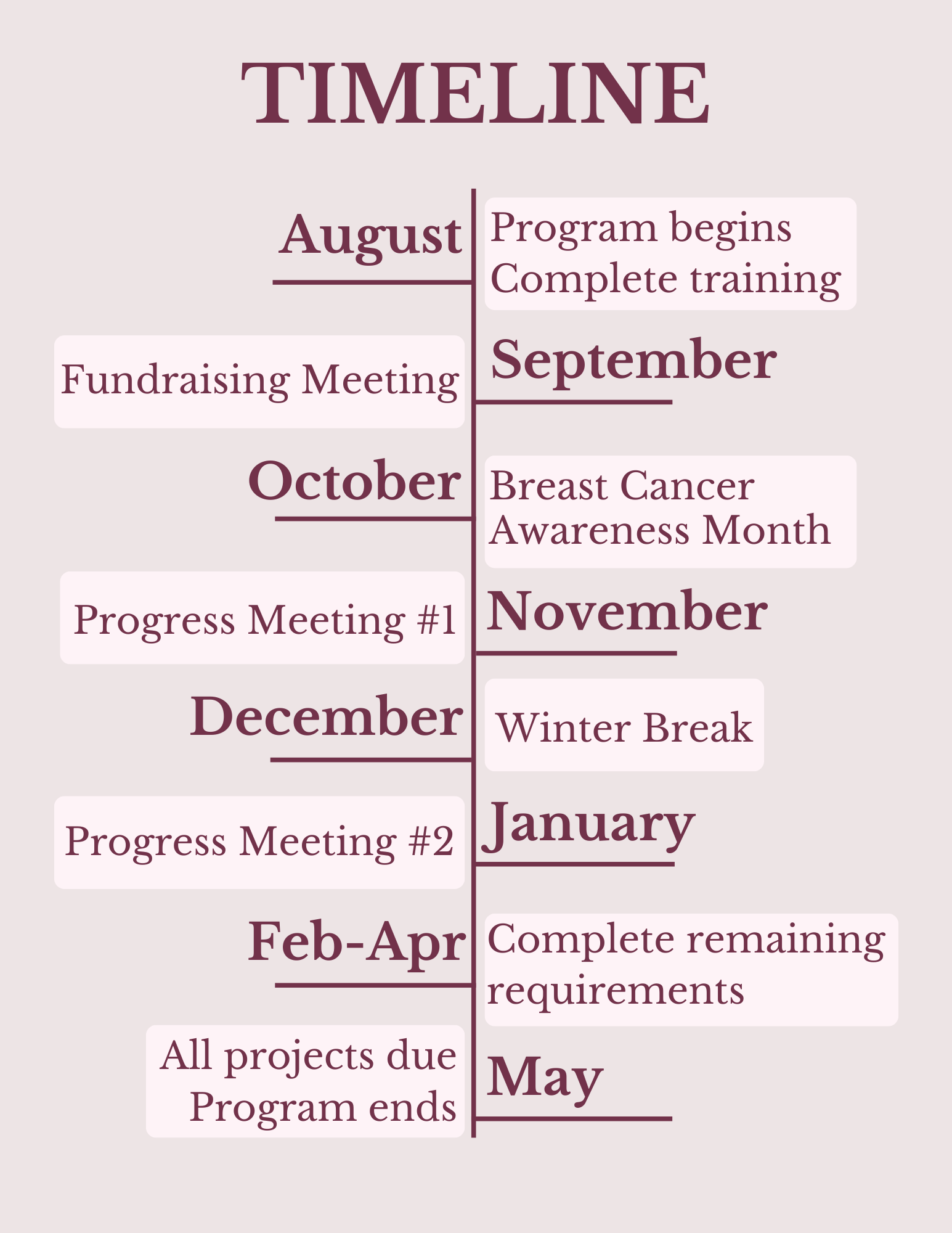 TIMELINE

August
Program begins
Complete training

Fundraising Meeting
September

October
Breast Cancer Awareness Month

Progress Meeting #1
November

December
Winter Break

Progress Meeting #2
January

Feb-Apr
Complete remaining requirements

All projects due
Program ends
May